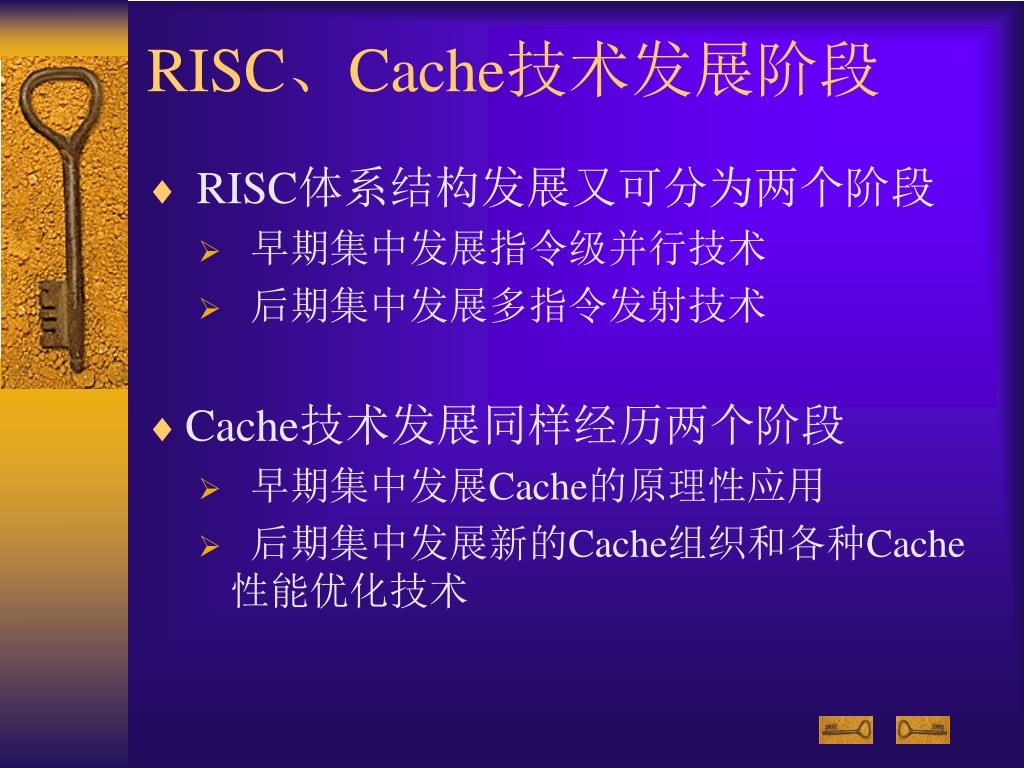 RISC、Cache技术发展阶段

♦ RISC体系结构发展又可分为两个阶段
➢ 早期集中发展指令级并行技术
➢ 后期集中发展多指令发射技术

♦ Cache技术发展同样经历两个阶段
➢ 早期集中发展Cache的原理性应用
➢ 后期集中发展新的Cache组织和各种Cache性能优化技术